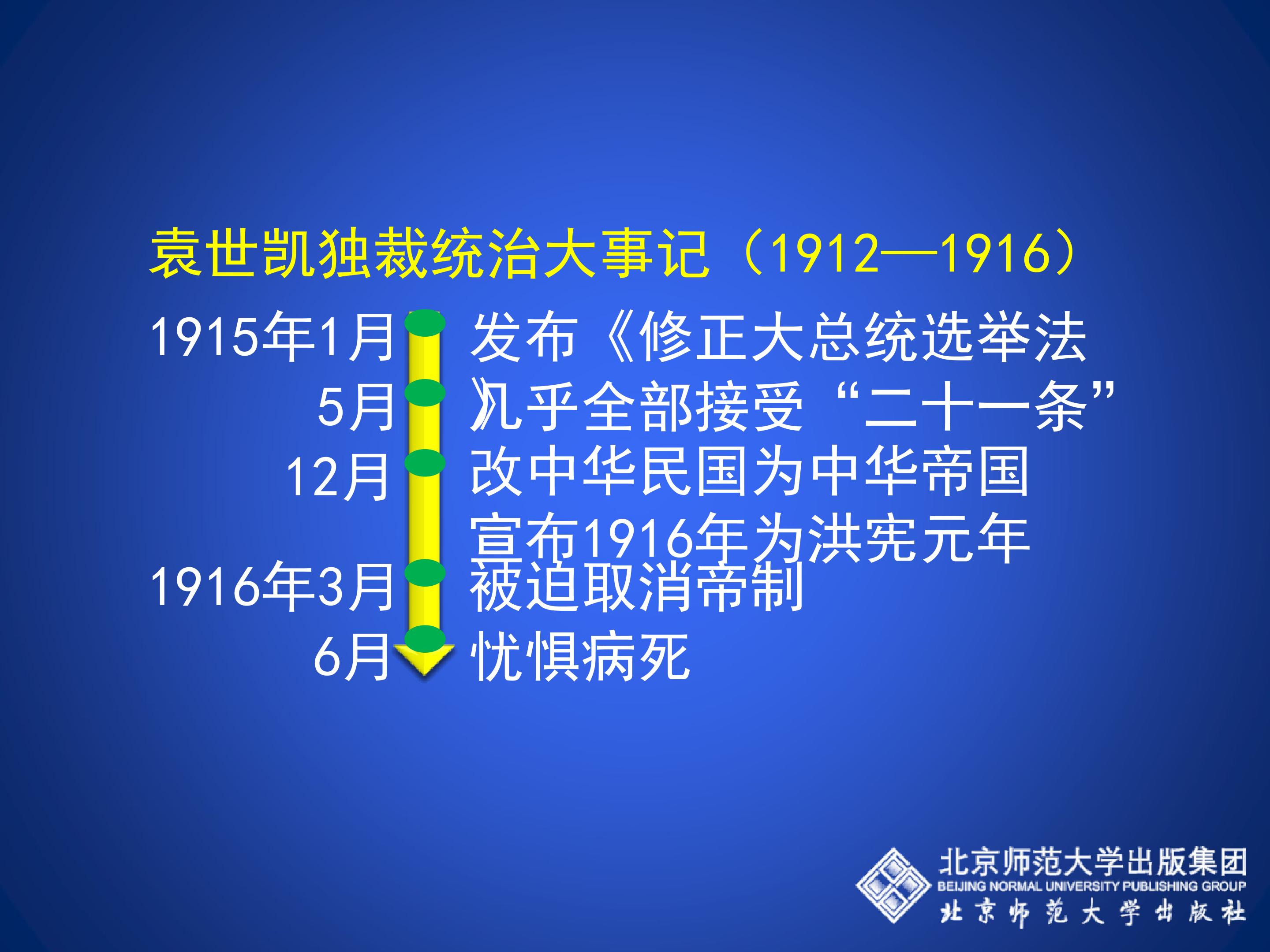 袁世凯独裁统治大事记（1912—1916）

1915年1月 发布《修正大总统选举法》

5月 几乎全部接受“二十一条”

12月 改中华民国为中华帝国

宣布1916年为洪宪元年

1916年3月 被迫取消帝制

6月 忧惧病死

北京师范大学出版集团
BEIJING NORMAL UNIVERSITY PUBLISHING GROUP
北京师范大学出版社